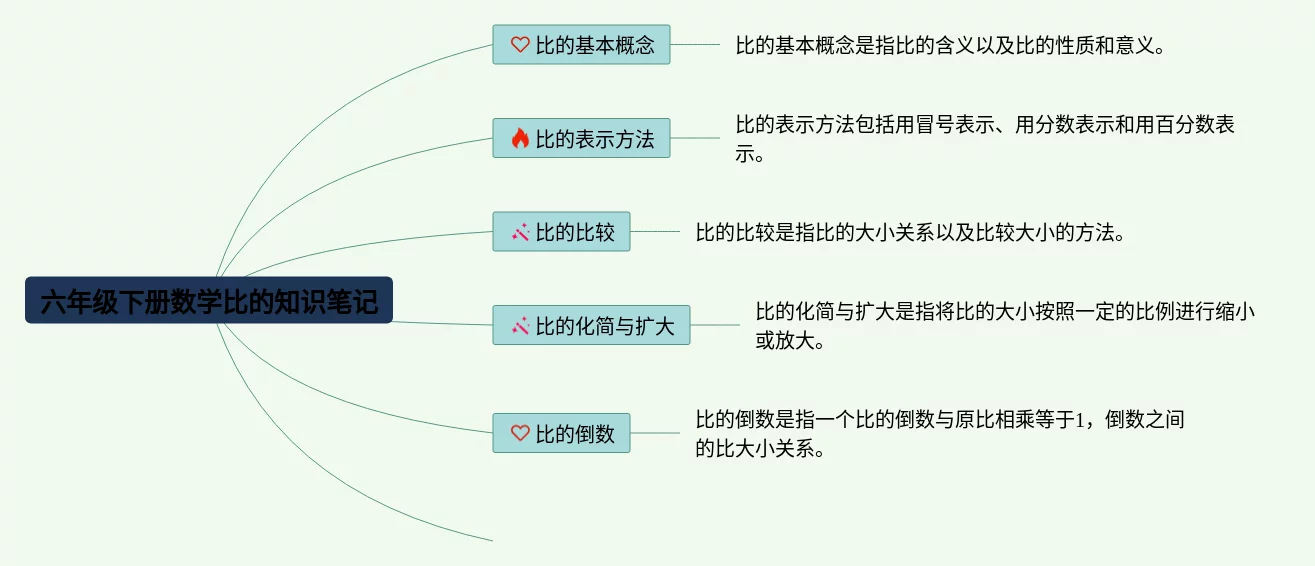 六年级下册数学比的知识笔记

比的基本概念
比的基本概念是指比的含义以及比的性质和意义。

比的表示方法
比的表示方法包括用冒号表示、用分数表示和用百分数表示。

比的比较
比的比较是指比的大小关系以及比较大小的方法。

比的化简与扩大
比的化简与扩大是指将比的大小按照一定的比例进行缩小或放大。

比的倒数
比的倒数是指一个比的倒数与原比相乘等于1，倒数之间的比大小关系。